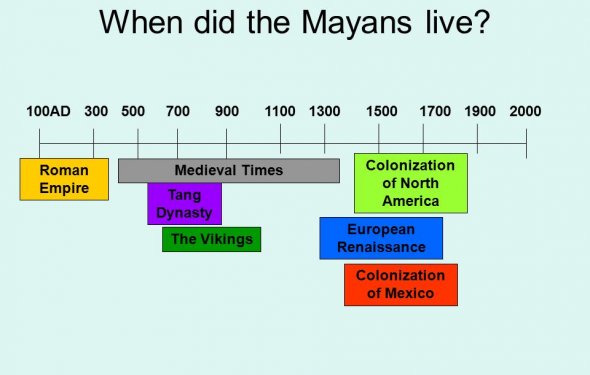 When did the Mayans live?

100AD 300 500 700 900 1100 1300 1500 1700 1900 2000

Roman Empire

Medieval Times

Tang Dynasty

The Vikings

Colonization of North America

European Renaissance

Colonization of Mexico